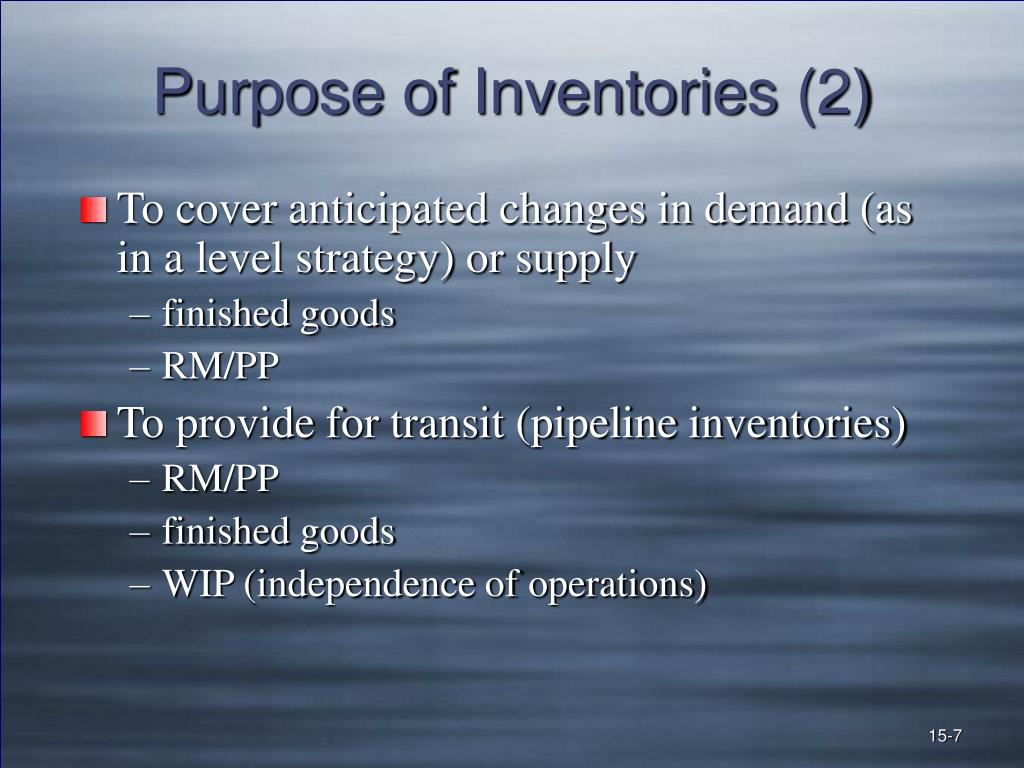 Purpose of Inventories (2)

To cover anticipated changes in demand (as in a level strategy) or supply

– finished goods

– RM/PP

To provide for transit (pipeline inventories)

– RM/PP

– finished goods

– WIP (independence of operations)

15-7